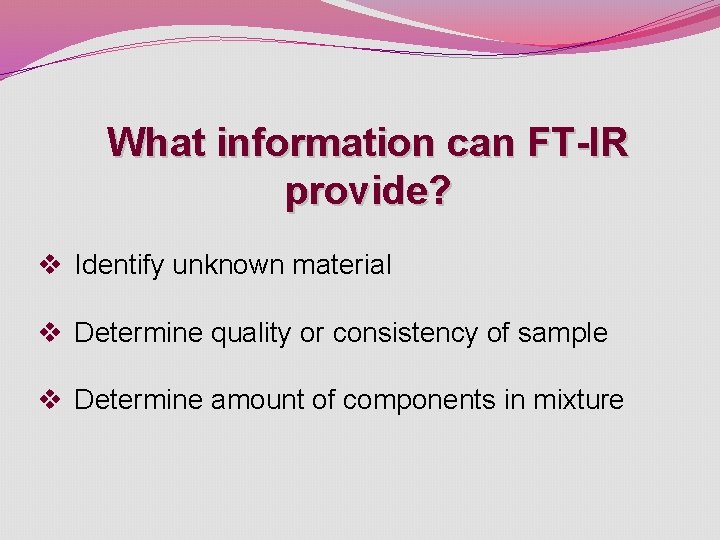 What information can FT-IR provide?

❖ Identify unknown material

❖ Determine quality or consistency of sample

❖ Determine amount of components in mixture